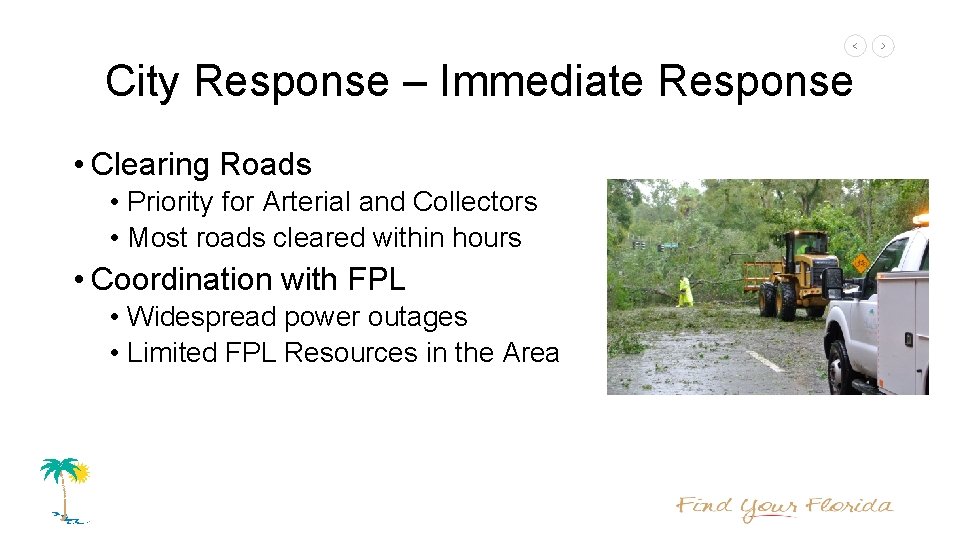 City Response – Immediate Response

• Clearing Roads
  • Priority for Arterial and Collectors
  • Most roads cleared within hours
• Coordination with FPL
  • Widespread power outages
  • Limited FPL Resources in the Area

Find Your Florida